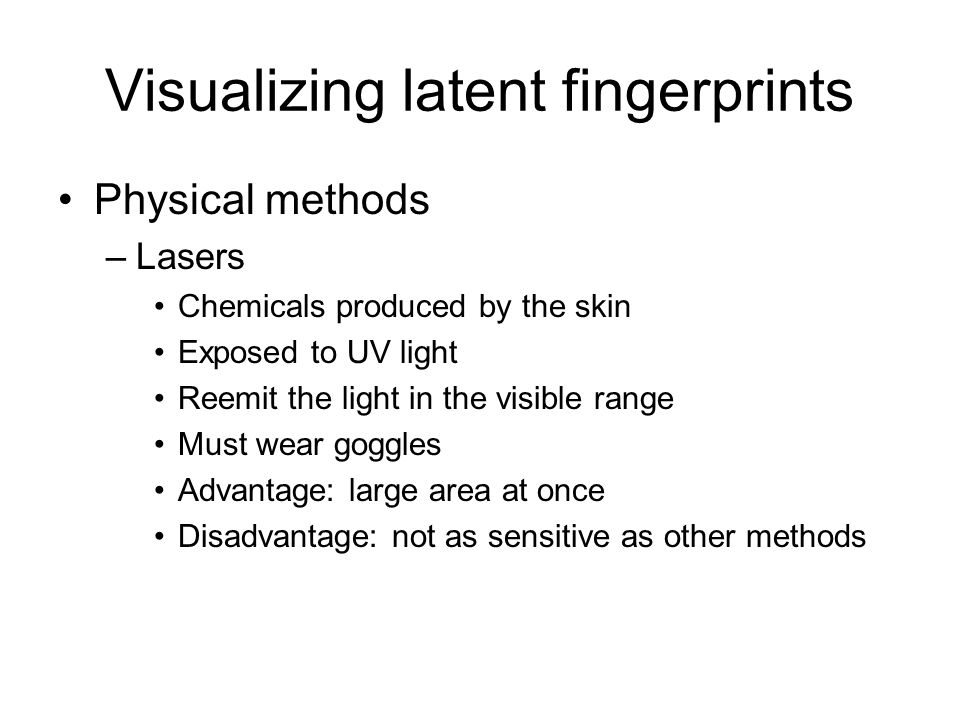 Visualizing latent fingerprints

• Physical methods
– Lasers
• Chemicals produced by the skin
• Exposed to UV light
• Reemit the light in the visible range
• Must wear goggles
• Advantage: large area at once
• Disadvantage: not as sensitive as other methods